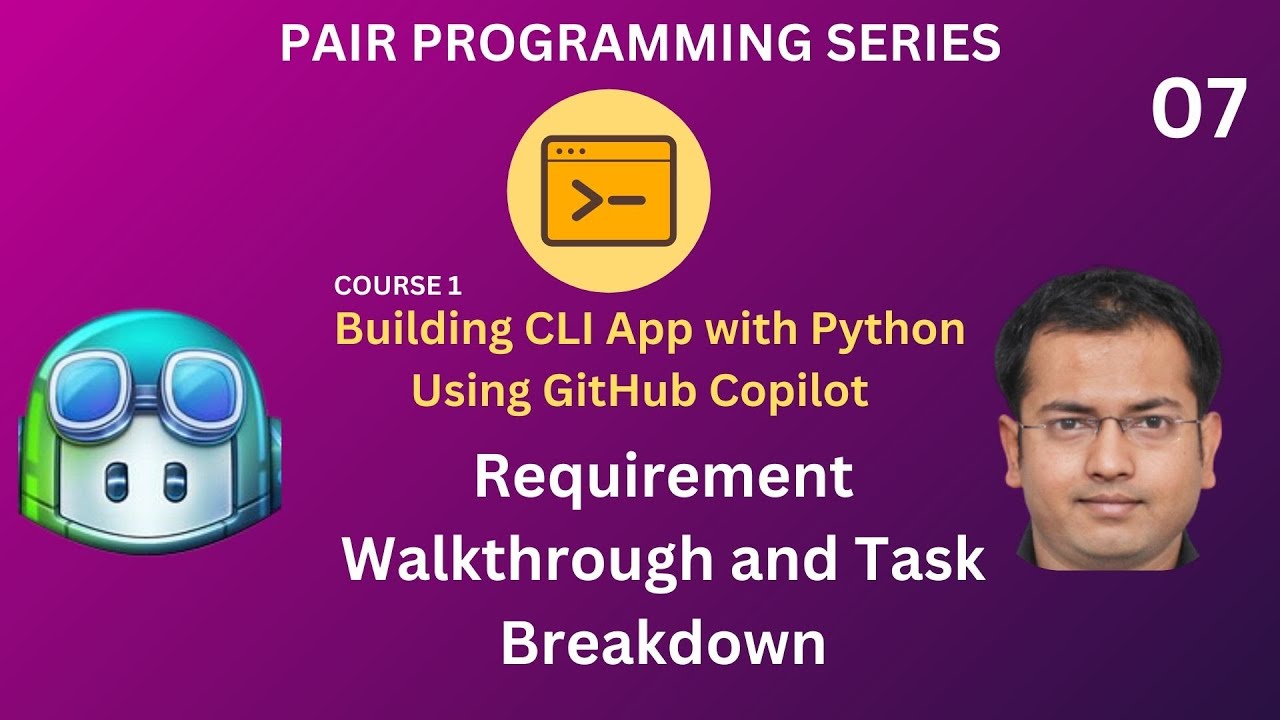 PAIR PROGRAMMING SERIES

07

COURSE 1

Building CLI App with Python Using GitHub Copilot

Requirement Walkthrough and Task Breakdown